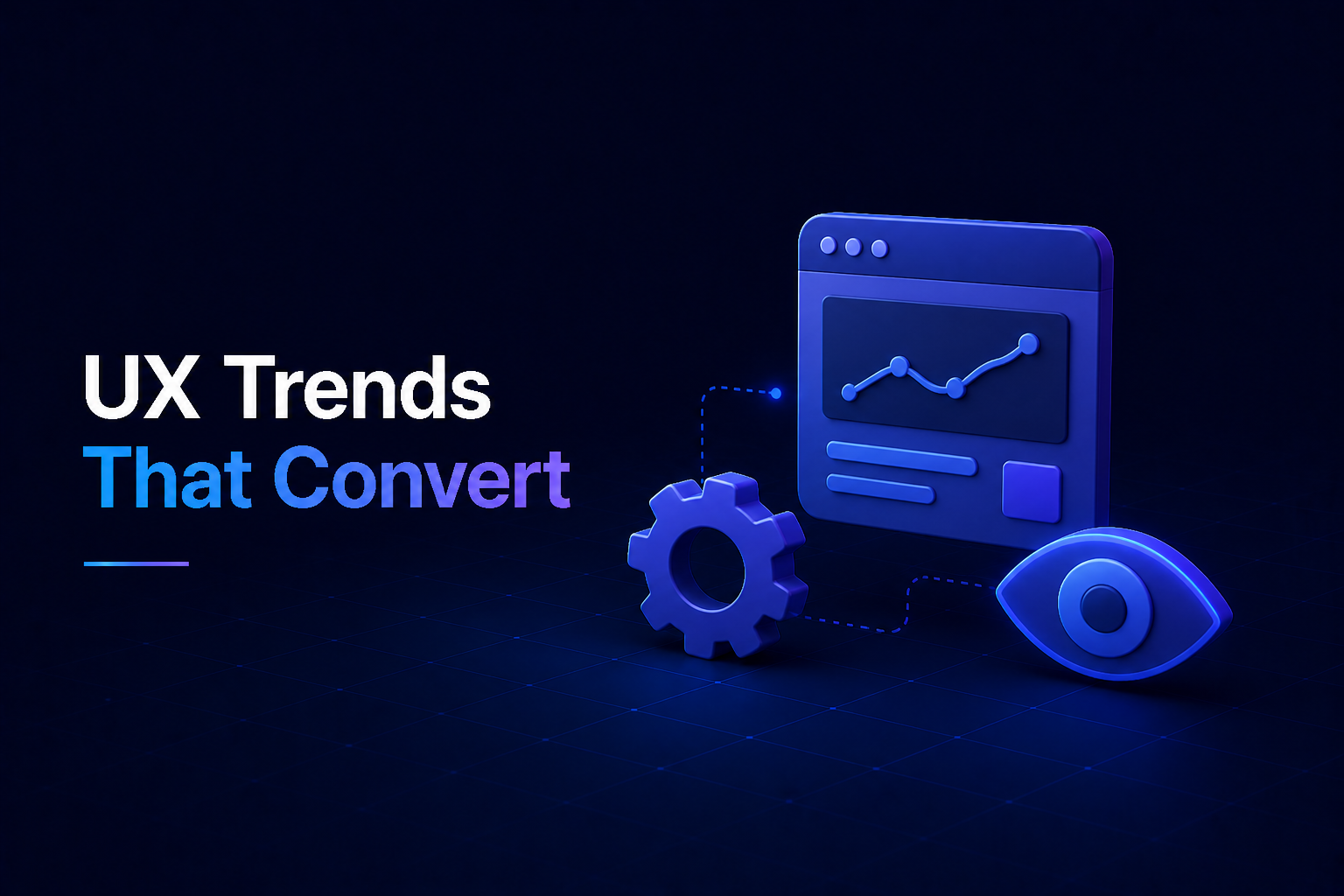 UX Trends
That Convert